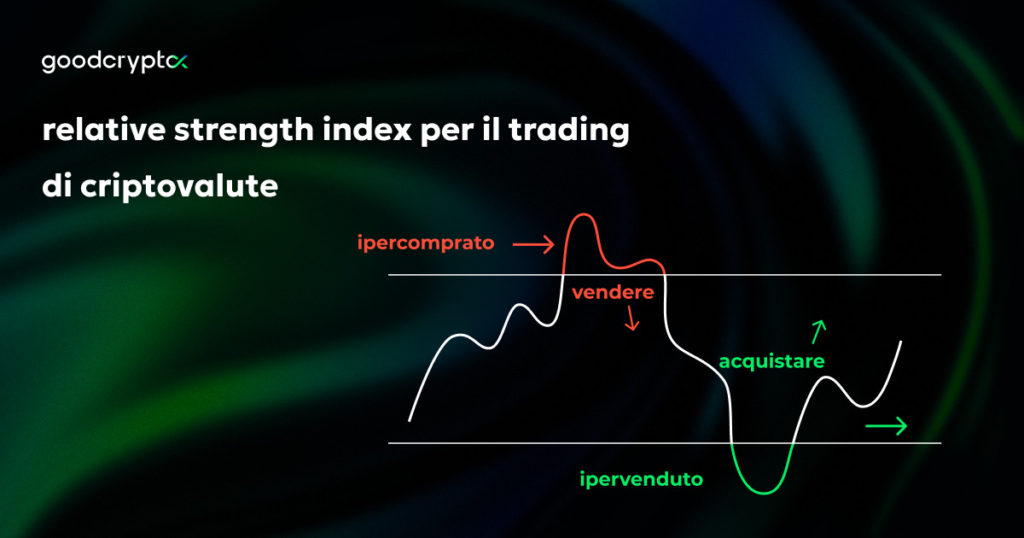 goodcryptox

relative strength index per il trading di criptovalute

ipercomprato

vendere

acquistare

ipervenduto